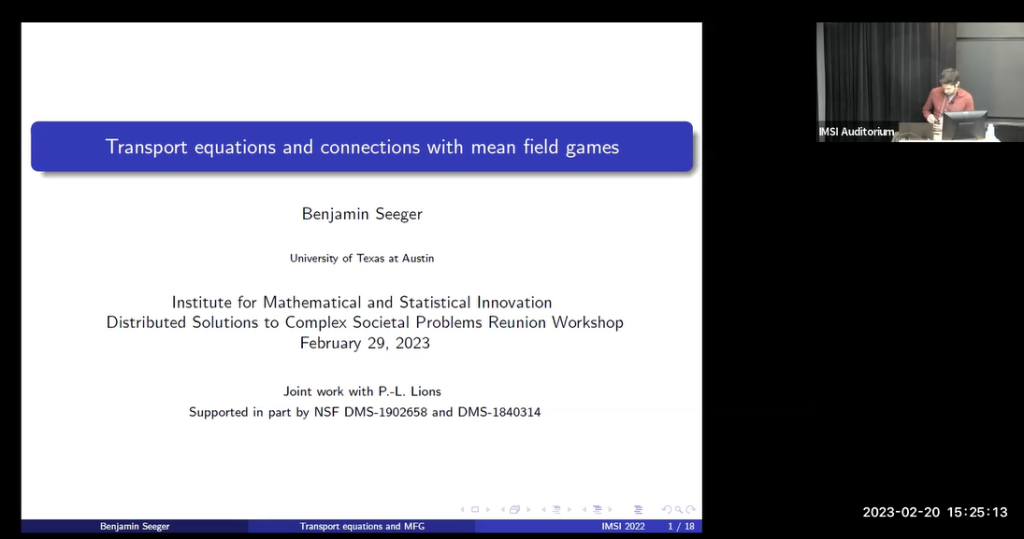 Transport equations and connections with mean field games

Benjamin Seeger

University of Texas at Austin

Institute for Mathematical and Statistical Innovation
Distributed Solutions to Complex Societal Problems Reunion Workshop
February 29, 2023

Joint work with P.-L. Lions
Supported in part by NSF DMS-1902658 and DMS-1840314

Benjamin Seeger Transport equations and MFG IMSI 2022 1 / 18

IMSI Auditorium

2023-02-20 15:25:13